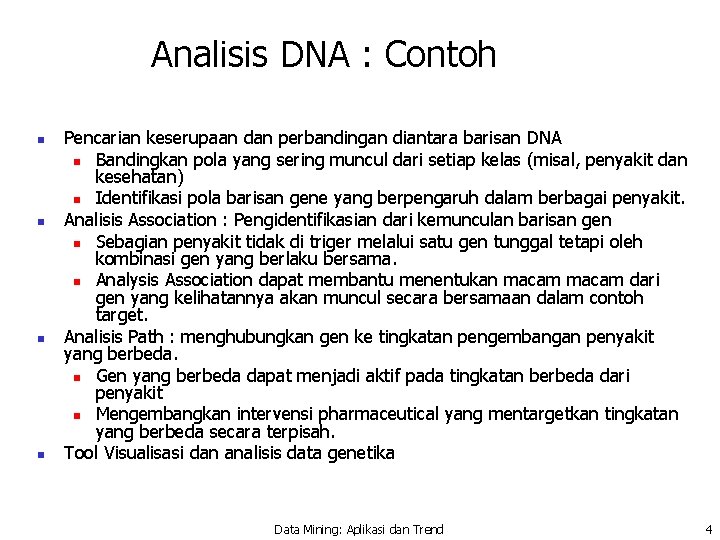 Analisis DNA : Contoh

- Pencarian keserupaan dan perbandingan diantara barisan DNA
  - Bandingkan pola yang sering muncul dari setiap kelas (misal, penyakit dan kesehatan)
  - Identifikasi pola barisan gene yang berpengaruh dalam berbagai penyakit.
- Analisis Association : Pengidentifikasian dari kemunculan barisan gen
  - Sebagian penyakit tidak di triger melalui satu gen tunggal tetapi oleh kombinasi gen yang berlaku bersama.
  - Analysis Association dapat membantu menentukan macam macam dari gen yang kelihatannya akan muncul secara bersamaan dalam contoh target.
- Analisis Path : menghubungkan gen ke tingkatan pengembangan penyakit yang berbeda.
  - Gen yang berbeda dapat menjadi aktif pada tingkatan berbeda dari penyakit
  - Mengembangkan intervensi pharmaceutical yang mentargetkan tingkatan yang berbeda secara terpisah.
- Tool Visualisasi dan analisis data genetika

Data Mining: Aplikasi dan Trend

4